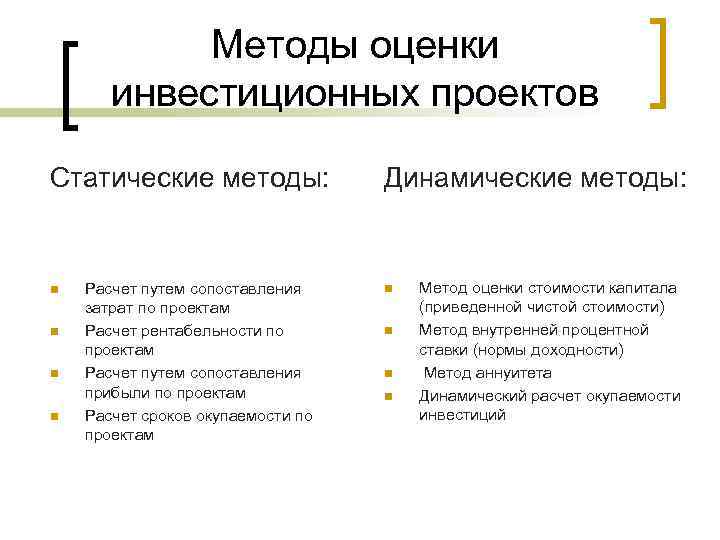 Методы оценки инвестиционных проектов

Статические методы:

- Расчет путем сопоставления затрат по проектам
- Расчет рентабельности по проектам
- Расчет путем сопоставления прибыли по проектам
- Расчет сроков окупаемости по проектам

Динамические методы:

- Метод оценки стоимости капитала (приведенной чистой стоимости)
- Метод внутренней процентной ставки (нормы доходности)
- Метод аннуитета
- Динамический расчет окупаемости инвестиций